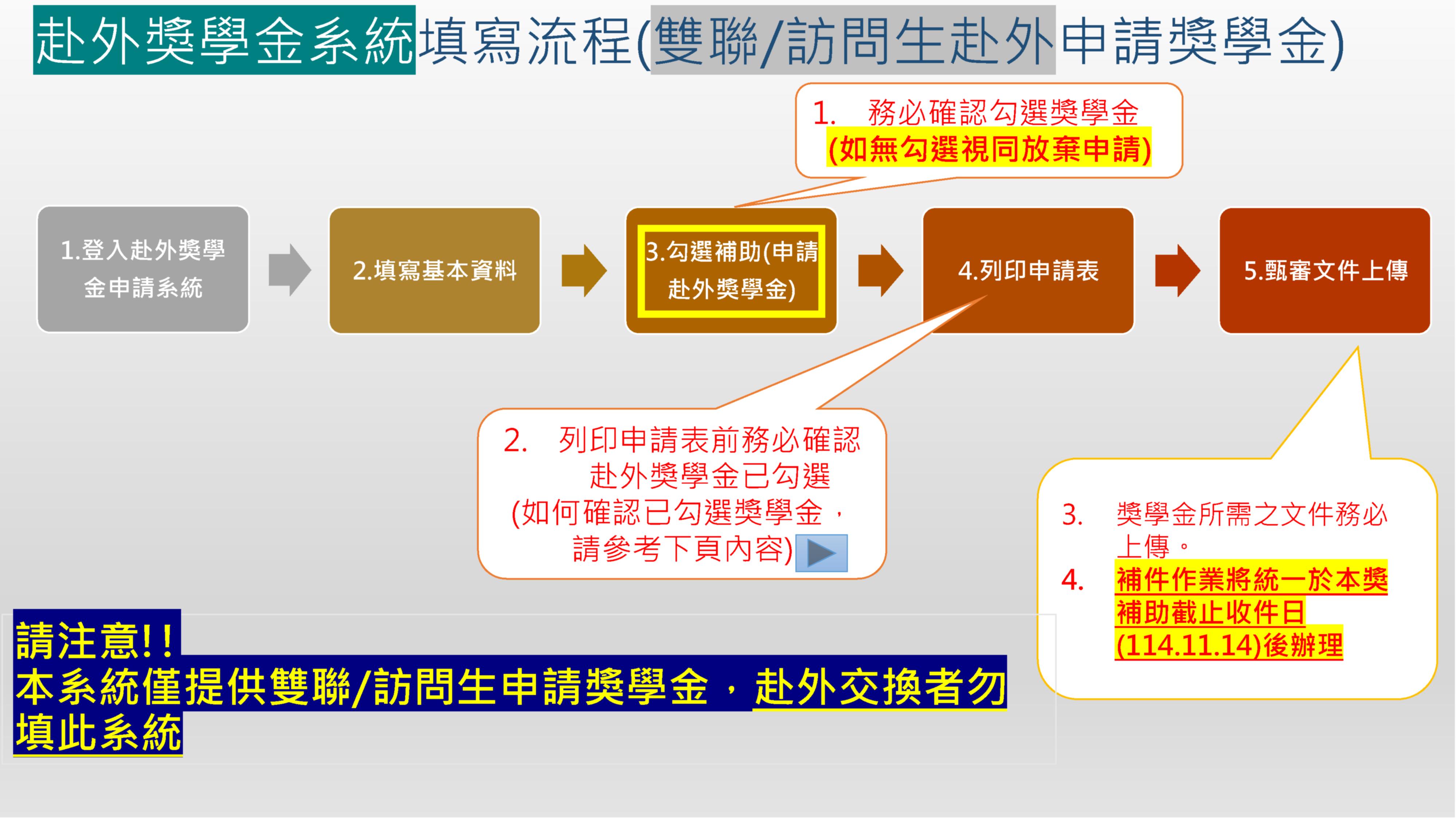 赴外獎學金系統填寫流程(雙聯/訪問生赴外申請獎學金)

1. 務必確認勾選獎學金 (如無勾選視同放棄申請)

1.登入赴外獎學金申請系統

2.填寫基本資料

3.勾選補助(申請赴外獎學金)

4.列印申請表

5.甄審文件上傳

2. 列印申請表前務必確認赴外獎學金已勾選 (如何確認已勾選獎學金，請參考下頁內容)

3. 獎學金所需之文件務必上傳。
4. 補件作業將統一於本獎補助截止收件日(114.11.14)後辦理

請注意!!
本系統僅提供雙聯/訪問生申請獎學金，赴外交換者勿填此系統